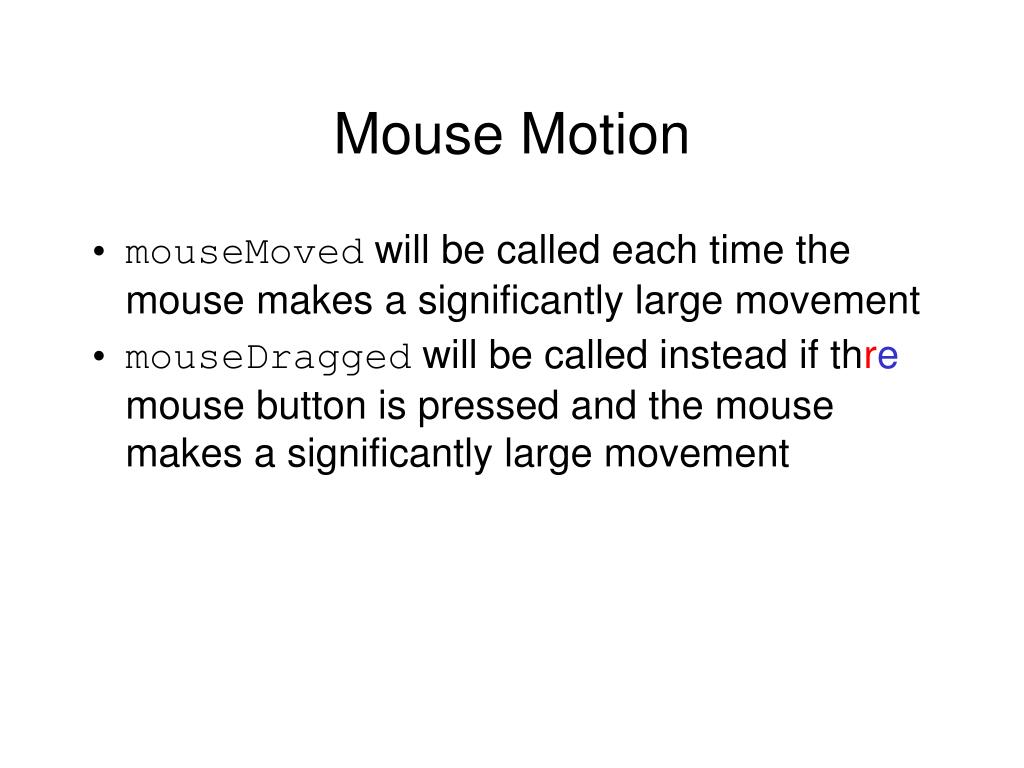 Mouse Motion

• mouseMoved will be called each time the mouse makes a significantly large movement
• mouseDragged will be called instead if thre mouse button is pressed and the mouse makes a significantly large movement